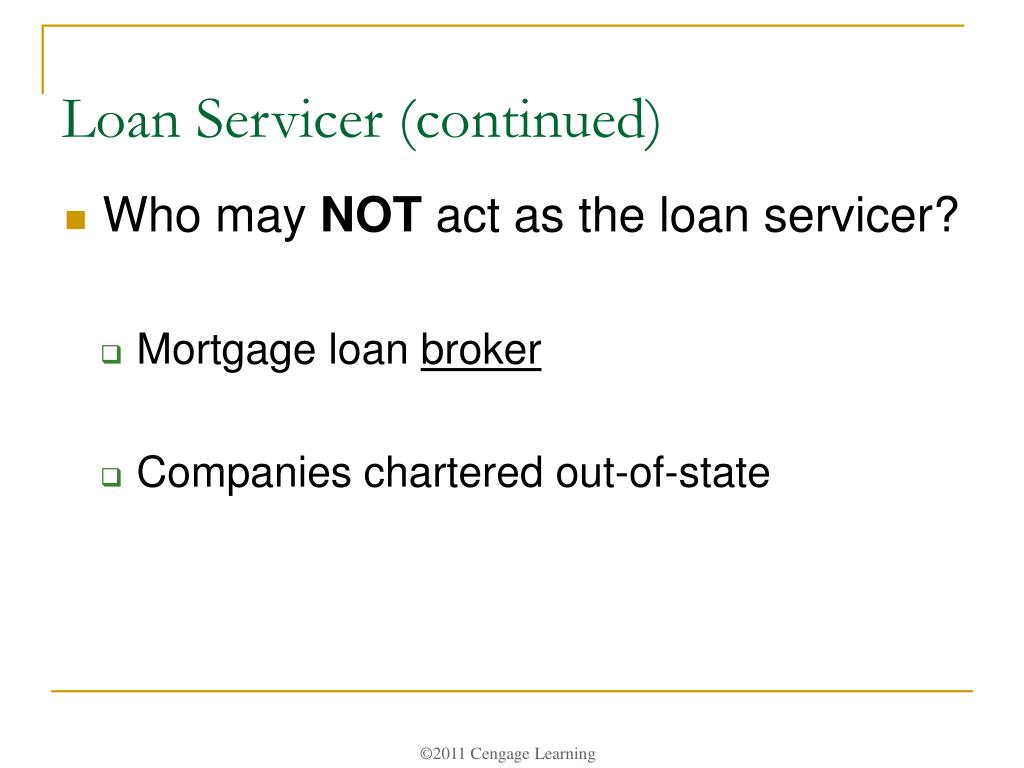 Loan Servicer (continued)

Who may NOT act as the loan servicer?

Mortgage loan broker

Companies chartered out-of-state

©2011 Cengage Learning